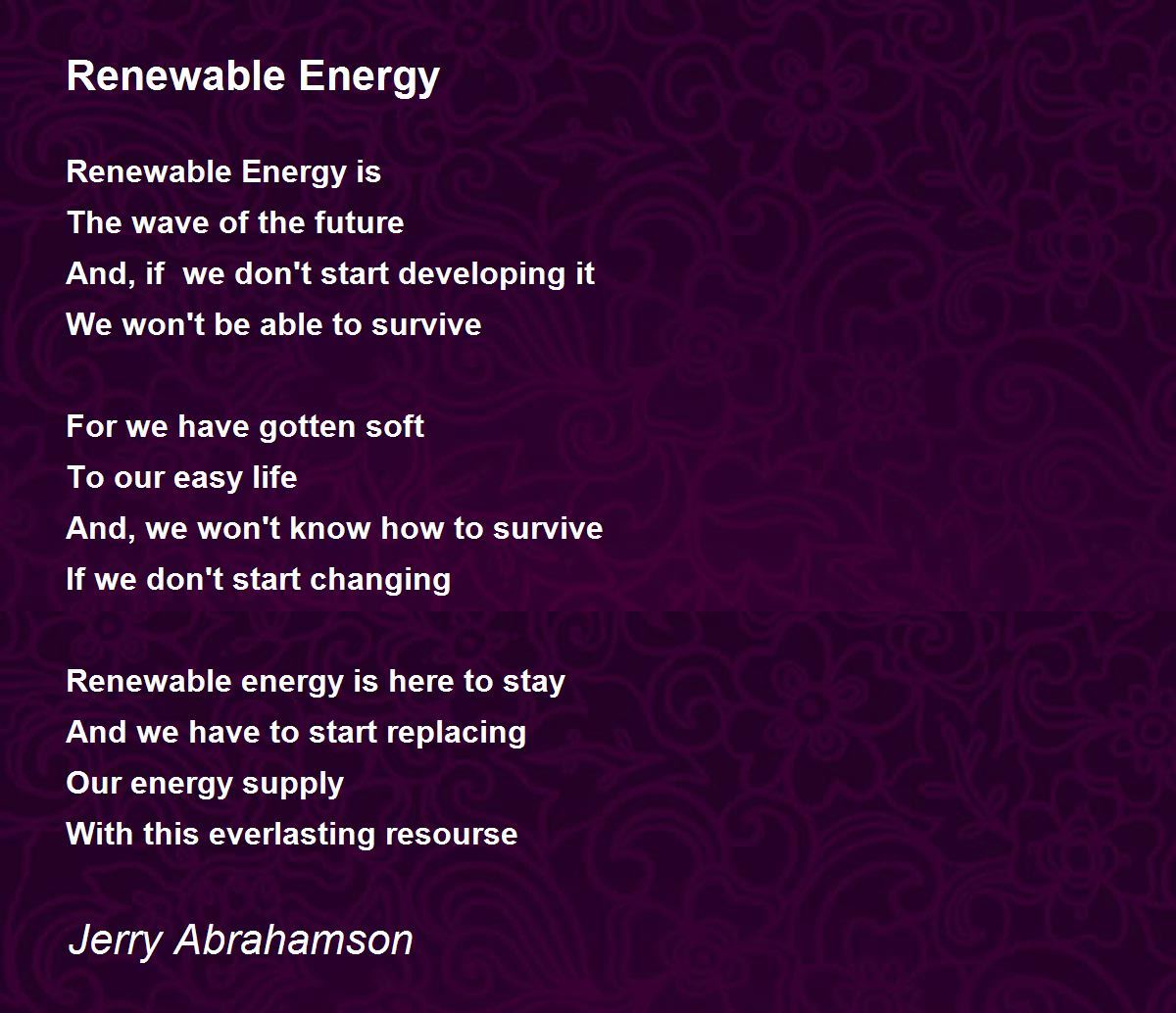 Renewable Energy

Renewable Energy is
The wave of the future
And, if  we don't start developing it
We won't be able to survive

For we have gotten soft
To our easy life
And, we won't know how to survive
If we don't start changing

Renewable energy is here to stay
And we have to start replacing
Our energy supply
With this everlasting resourse

Jerry Abrahamson